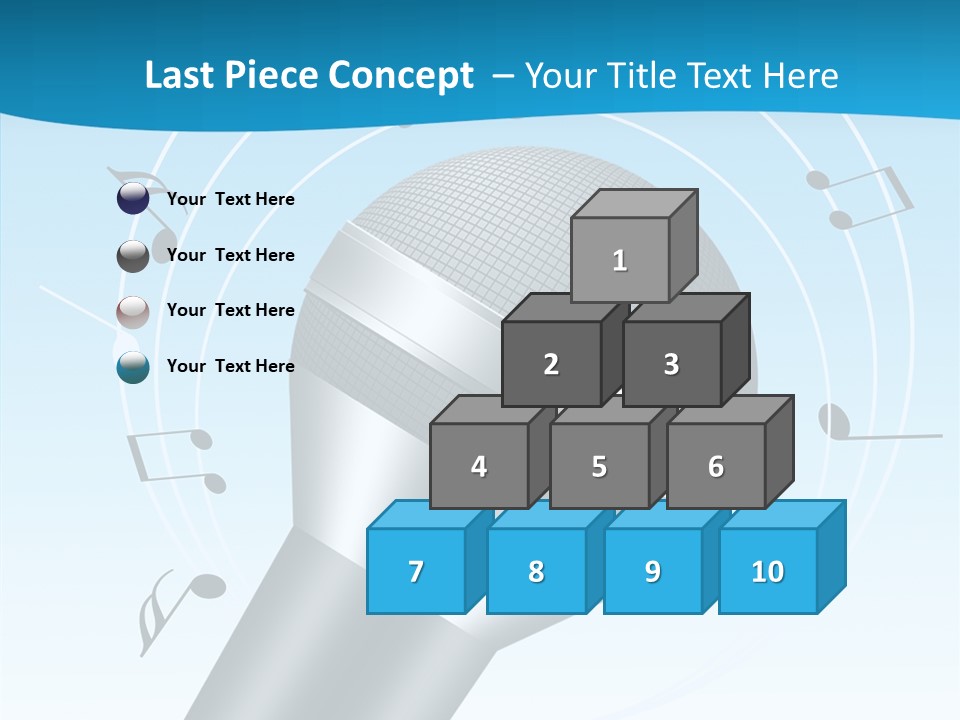 Last Piece Concept – Your Title Text Here

Your Text Here

Your Text Here

Your Text Here

Your Text Here

1

2

3

4

5

6

7

8

9

10